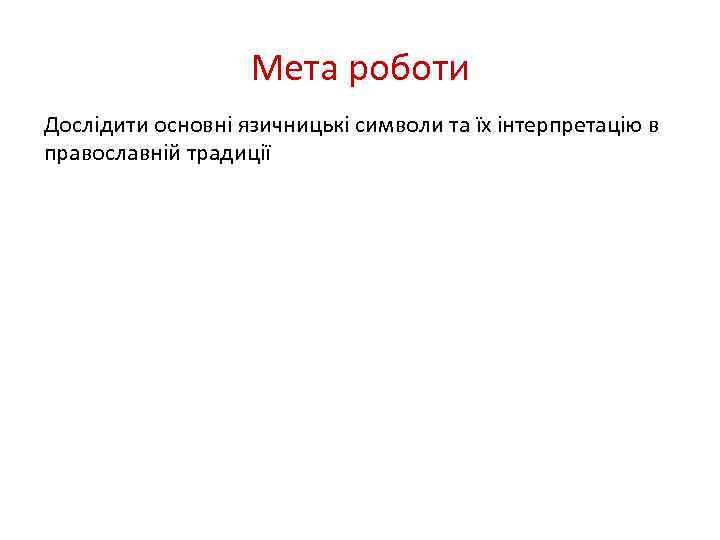 Мета роботи

Дослідити основні язичницькі символи та їх інтерпретацію в православній традиції